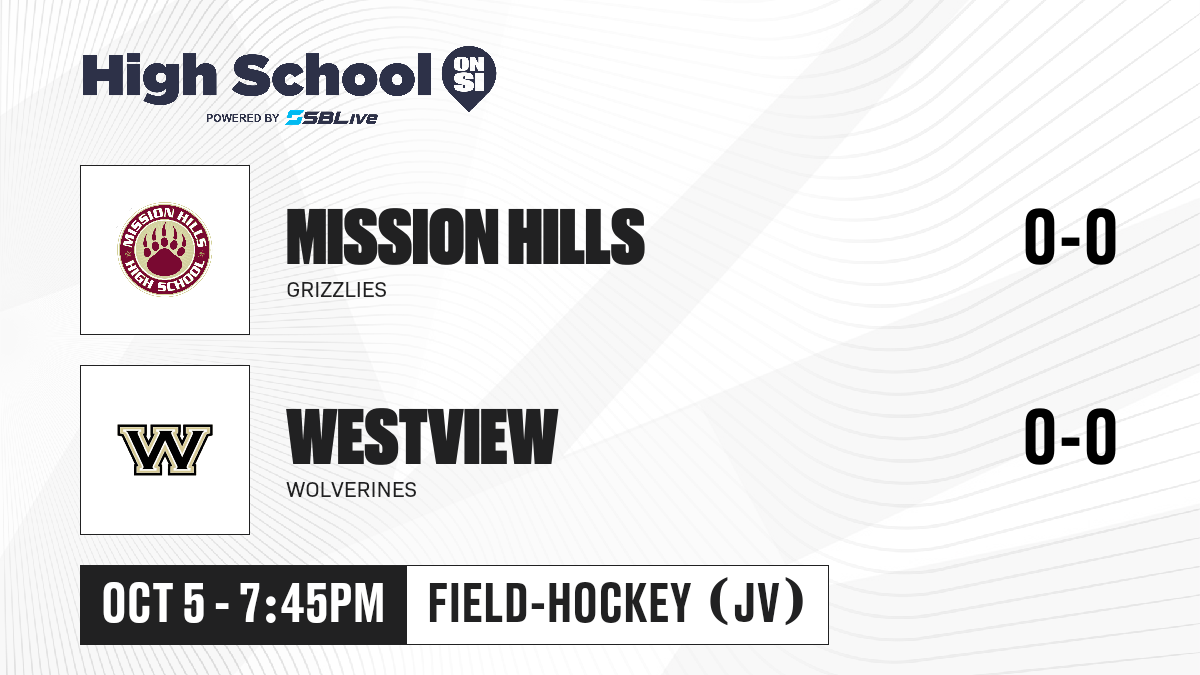 High School ON SI
POWERED BY SBLive

MISSION HILLS HIGH SCHOOL

MISSION HILLS
GRIZZLIES
0-0

W

WESTVIEW
WOLVERINES
0-0

OCT 5 - 7:45PM
FIELD-HOCKEY (JV)